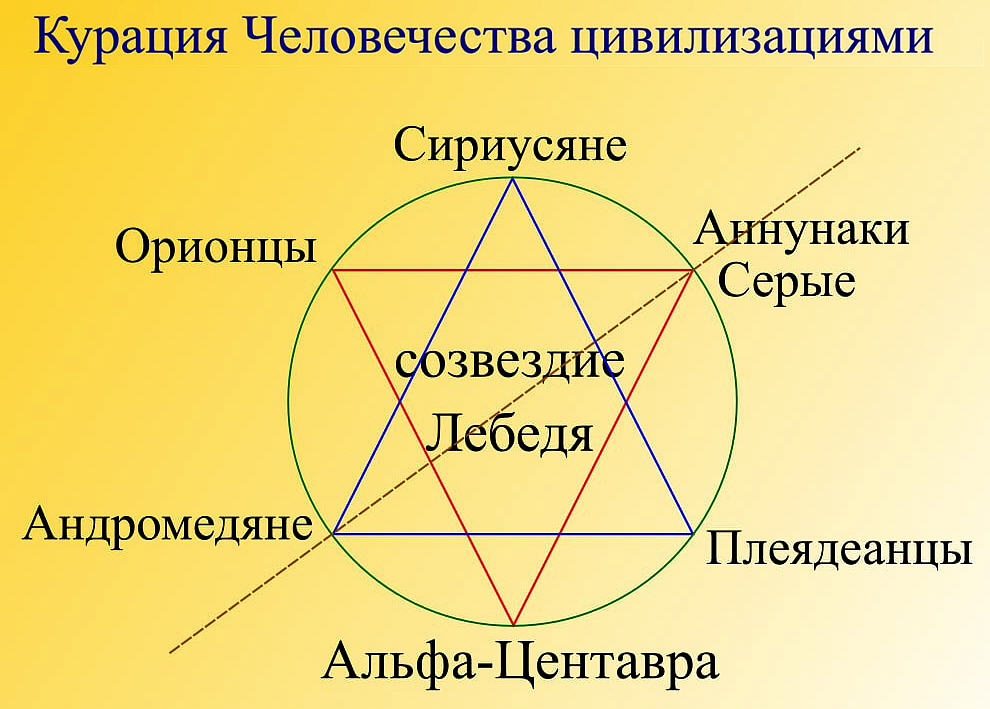 Курация Человечества цивилизациями

Сириусяне

Орионцы

Аннунаки
Серые

созвездие
Лебедя

Андромедяне

Плеядеанцы

Альфа-Центавра